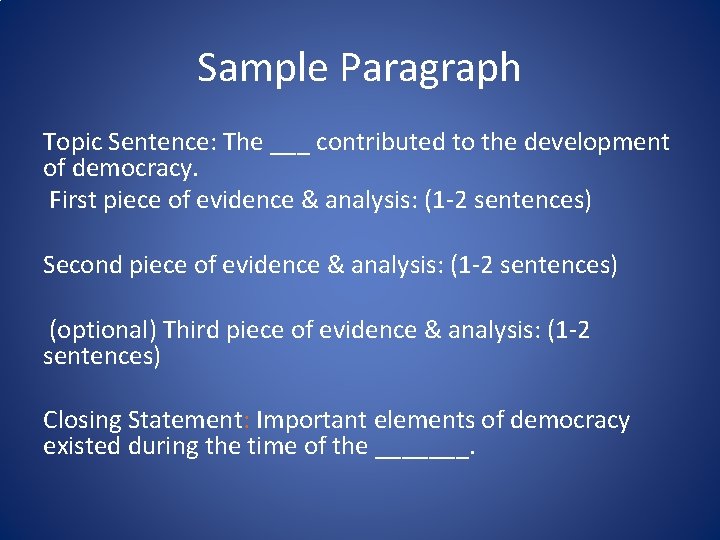 Sample Paragraph

Topic Sentence: The ___ contributed to the development of democracy.
First piece of evidence & analysis: (1-2 sentences)

Second piece of evidence & analysis: (1-2 sentences)

(optional) Third piece of evidence & analysis: (1-2 sentences)

Closing Statement: Important elements of democracy existed during the time of the _______.